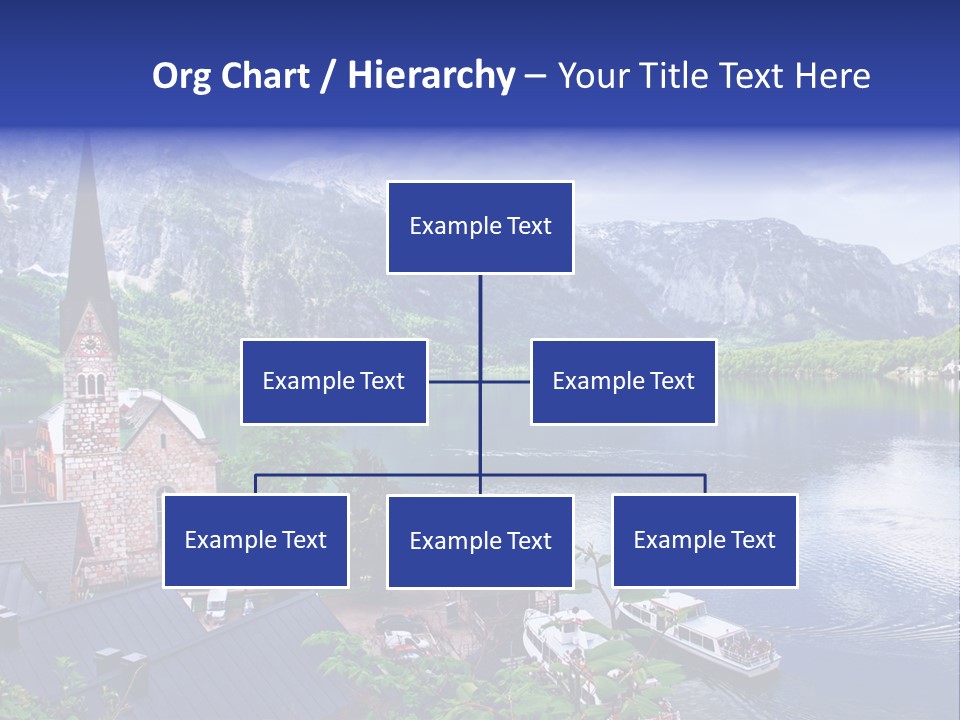 Org Chart / Hierarchy – Your Title Text Here

Example Text

Example Text

Example Text

Example Text

Example Text

Example Text